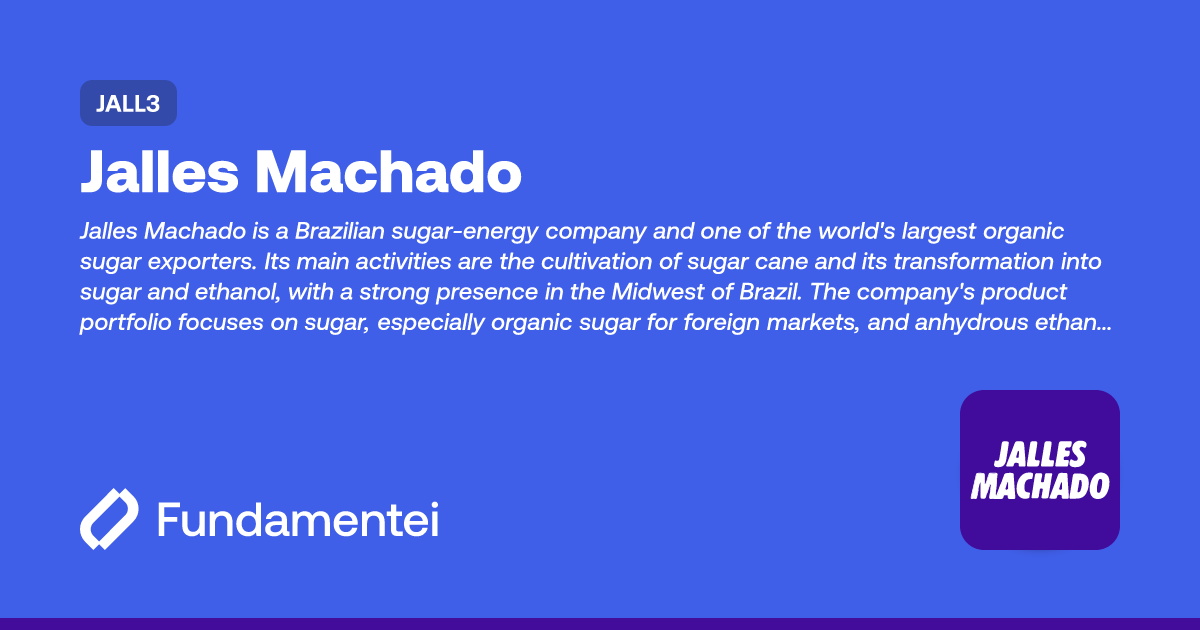 JALL3

Jalles Machado

Jalles Machado is a Brazilian sugar-energy company and one of the world's largest organic sugar exporters. Its main activities are the cultivation of sugar cane and its transformation into sugar and ethanol, with a strong presence in the Midwest of Brazil. The company's product portfolio focuses on sugar, especially organic sugar for foreign markets, and anhydrous ethan...

Fundamentei

JALLES MACHADO